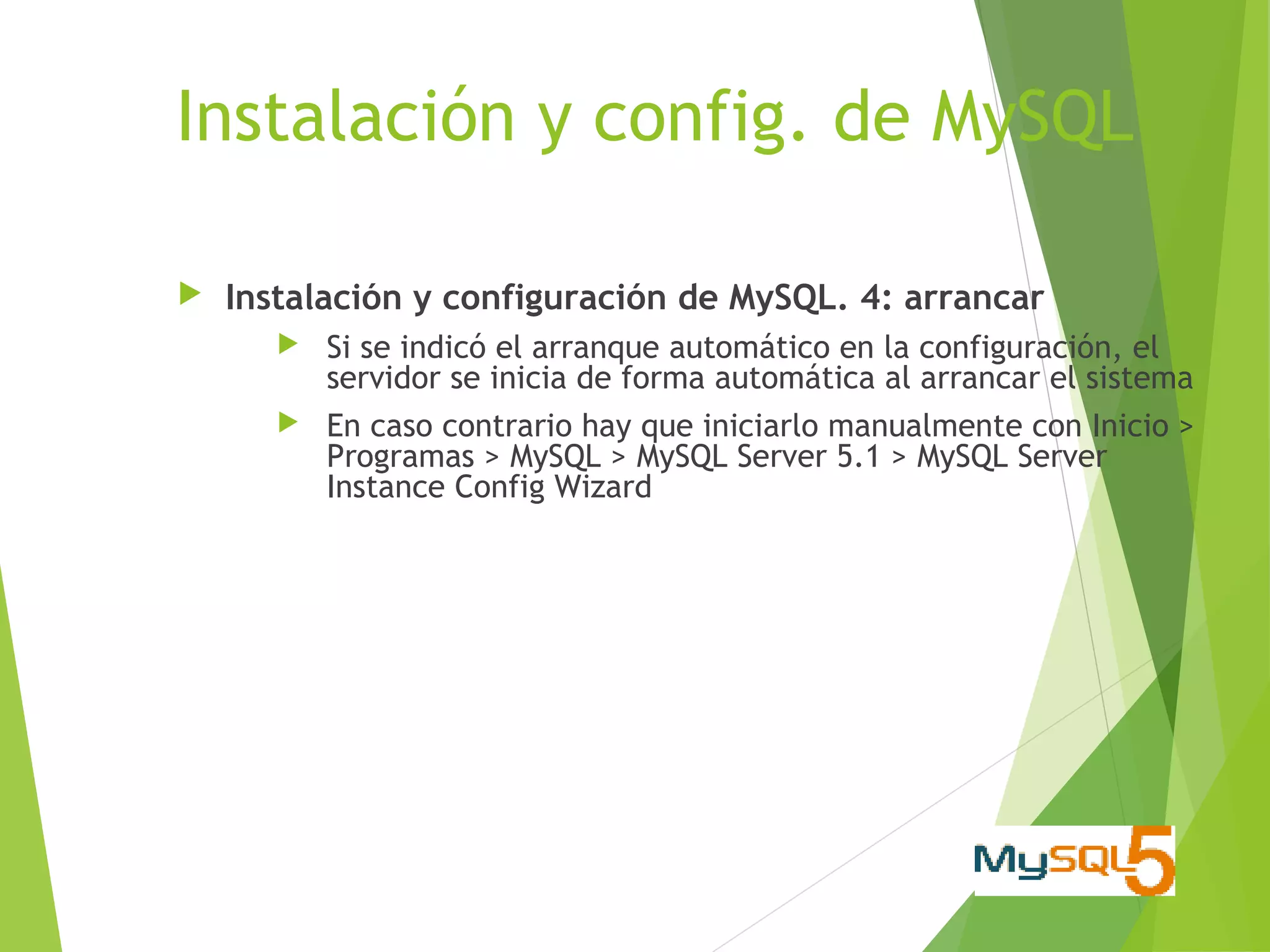 Instalación y config. de MySQL

Instalación y configuración de MySQL. 4: arrancar

Si se indicó el arranque automático en la configuración, el servidor se inicia de forma automática al arrancar el sistema

En caso contrario hay que iniciarlo manualmente con Inicio > Programas > MySQL > MySQL Server 5.1 > MySQL Server Instance Config Wizard

MySQL5